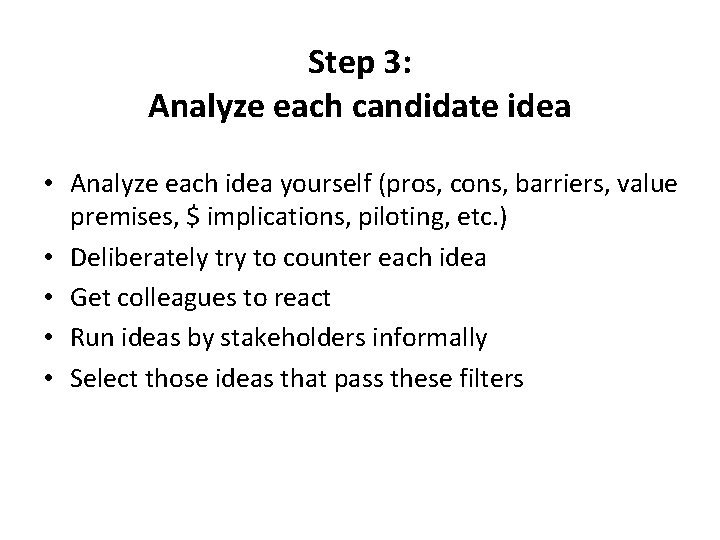 Step 3:
Analyze each candidate idea

• Analyze each idea yourself (pros, cons, barriers, value premises, \$ implications, piloting, etc.)
• Deliberately try to counter each idea
• Get colleagues to react
• Run ideas by stakeholders informally
• Select those ideas that pass these filters